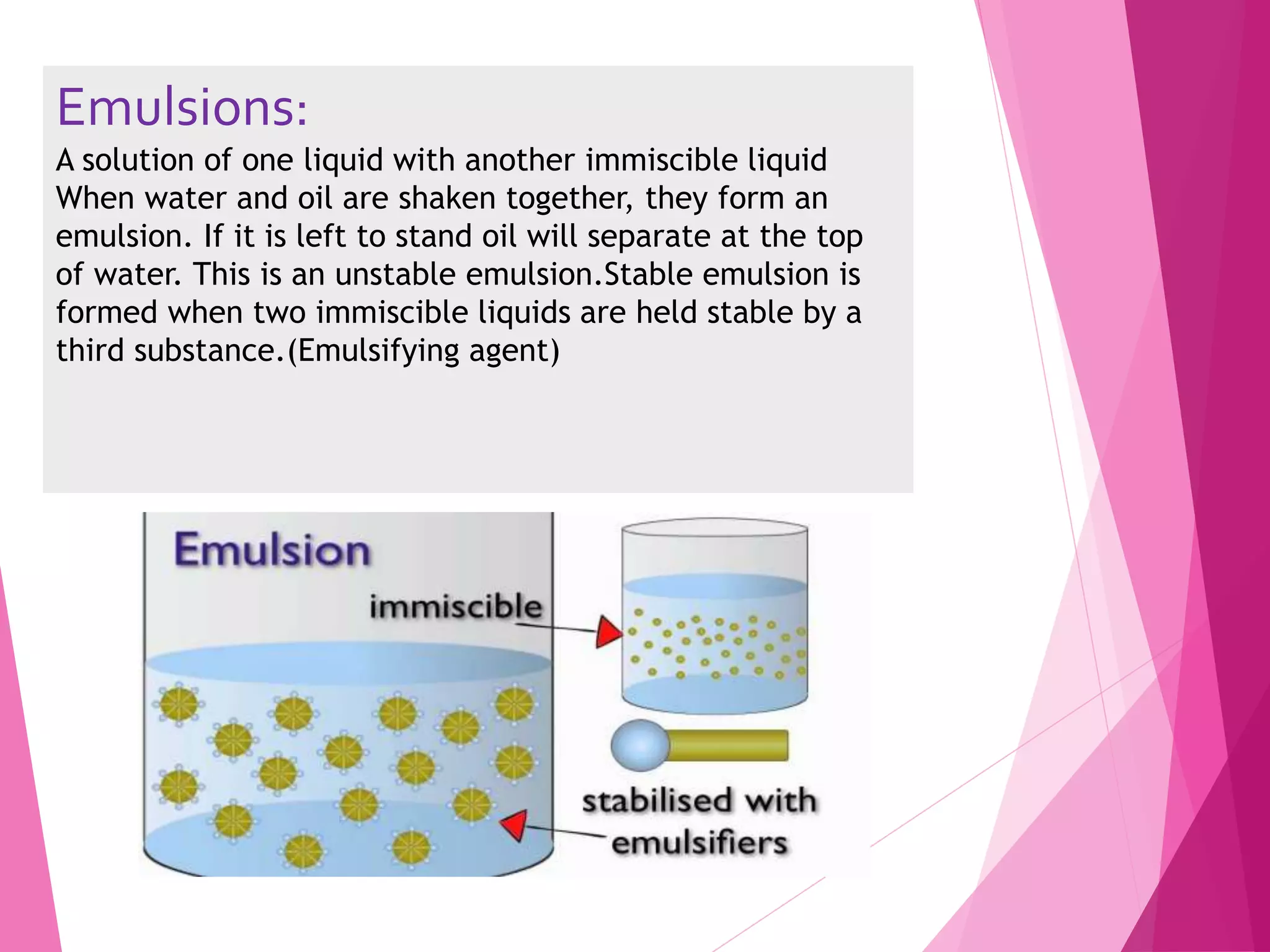 Emulsions:

A solution of one liquid with another immiscible liquid When water and oil are shaken together, they form an emulsion. If it is left to stand oil will separate at the top of water. This is an unstable emulsion.Stable emulsion is formed when two immiscible liquids are held stable by a third substance.(Emulsifying agent)

Emulsion

immiscible

stabilised with emulsifiers